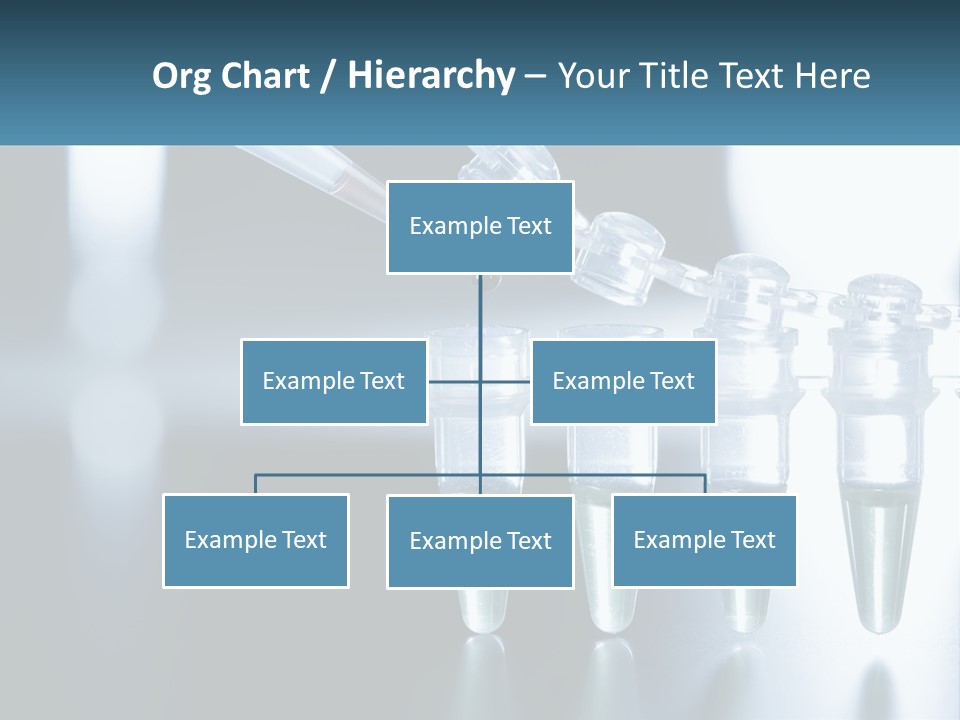 Org Chart / Hierarchy – Your Title Text Here

Example Text

Example Text

Example Text

Example Text

Example Text

Example Text